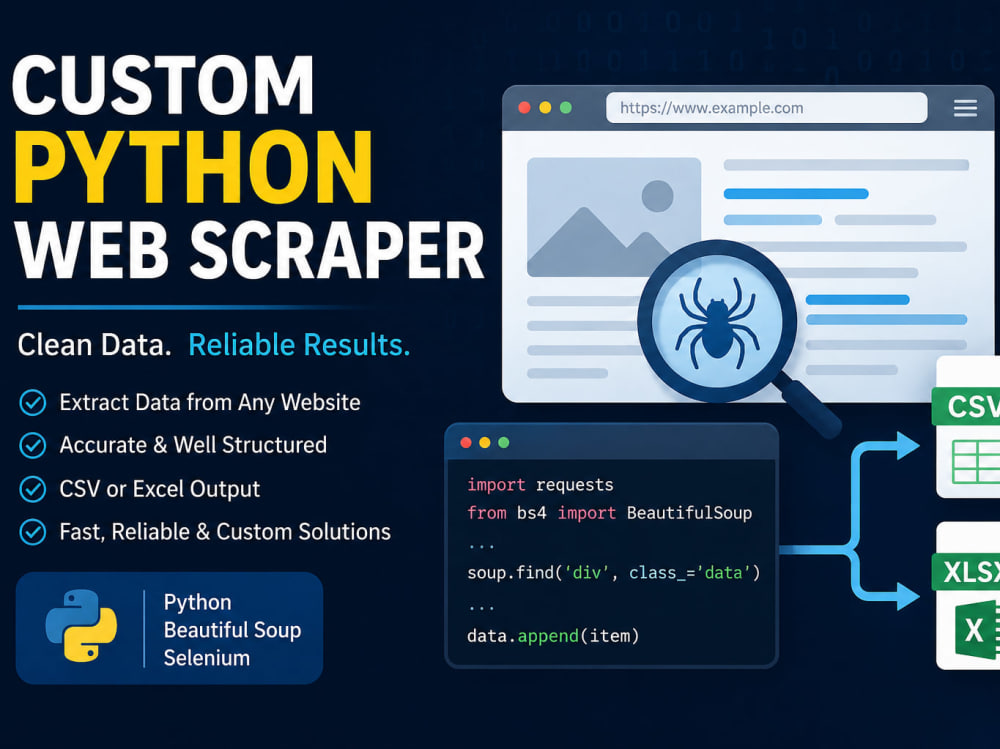 CUSTOM
PYTHON
WEB SCRAPER

Clean Data. Reliable Results.

Extract Data from Any Website
Accurate & Well Structured
CSV or Excel Output
Fast, Reliable & Custom Solutions

Python
Beautiful Soup
Selenium

https://www.example.com

import requests
from bs4 import BeautifulSoup
...
soup.find('div', class_='data')
...
data.append(item)

CSV
XLSX
X